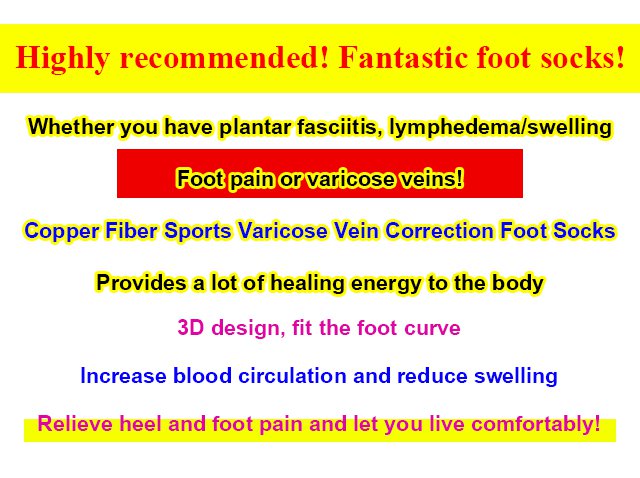 Highly recommended! Fantastic foot socks!

Whether you have plantar fasciitis, lymphedema/swelling

Foot pain or varicose veins!

Copper Fiber Sports Varicose Vein Correction Foot Socks

Provides a lot of healing energy to the body

3D design, fit the foot curve

Increase blood circulation and reduce swelling

Relieve heel and foot pain and let you live comfortably!